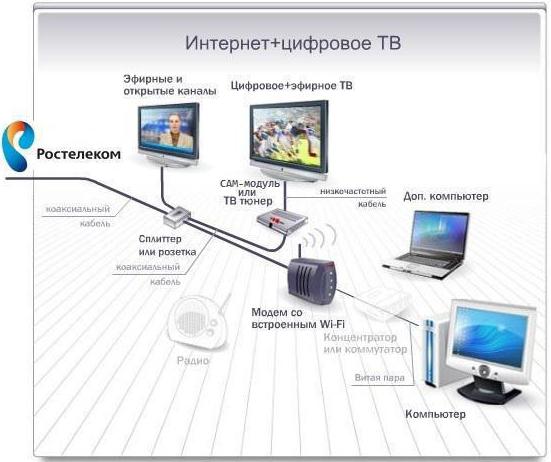 Интернет+цифровое ТВ

Эфирные и открытые каналы

Цифровое+эфирное ТВ

Ростелеком

САМ-модуль или ТВ тюнер

низкочастотный кабель

Доп. компьютер

коаксиальный кабель

Сплиттер или розетка

коаксиальный кабель

Модем со встроенным Wi-Fi

Концентратор или коммутатор

Радио

Витая пара

Компьютер